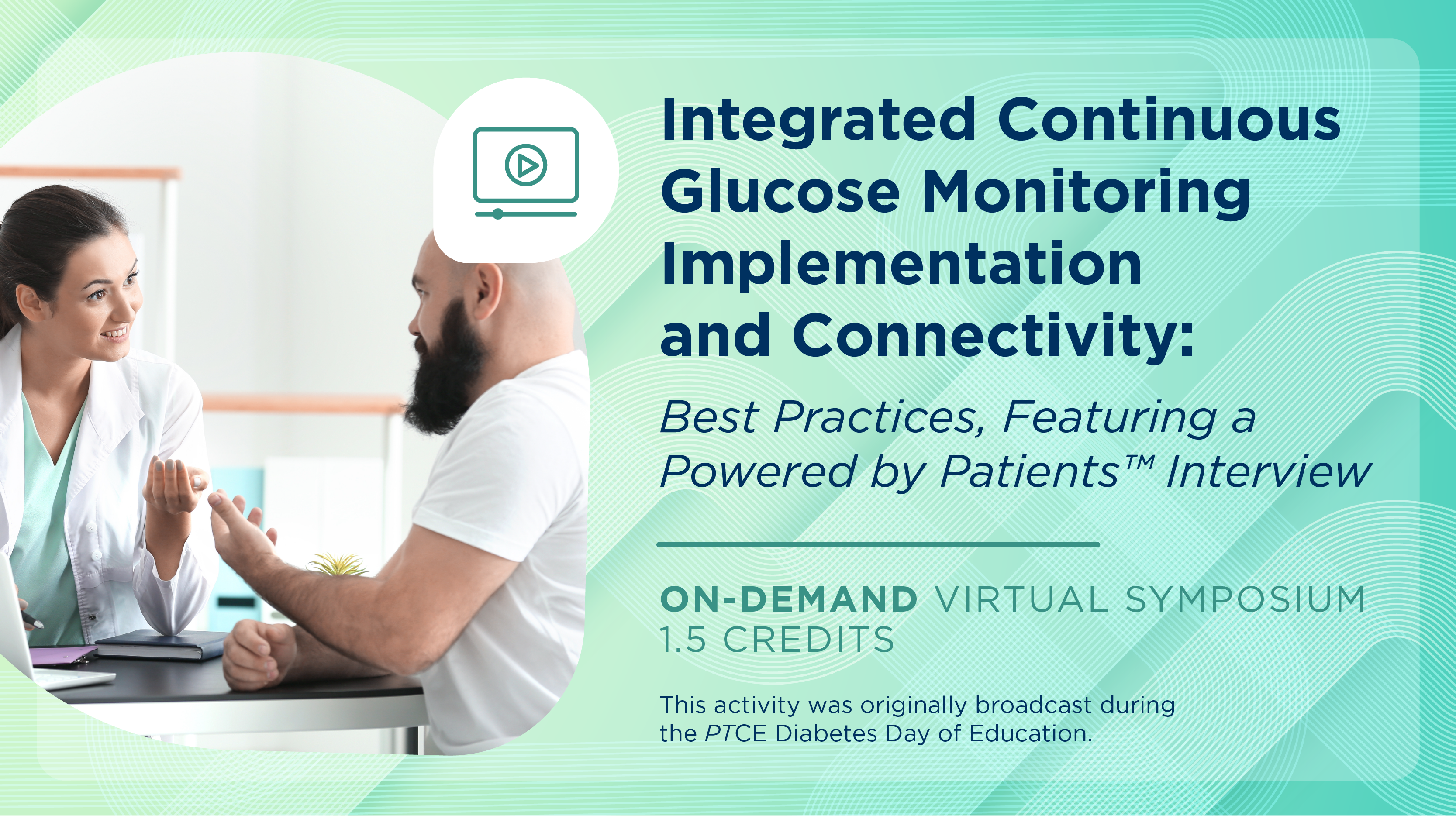 Integrated Continuous Glucose Monitoring Implementation and Connectivity:

Best Practices, Featuring a Powered by Patients™ Interview

ON-DEMAND VIRTUAL SYMPOSIUM
1.5 CREDITS

This activity was originally broadcast during the PTCE Diabetes Day of Education.